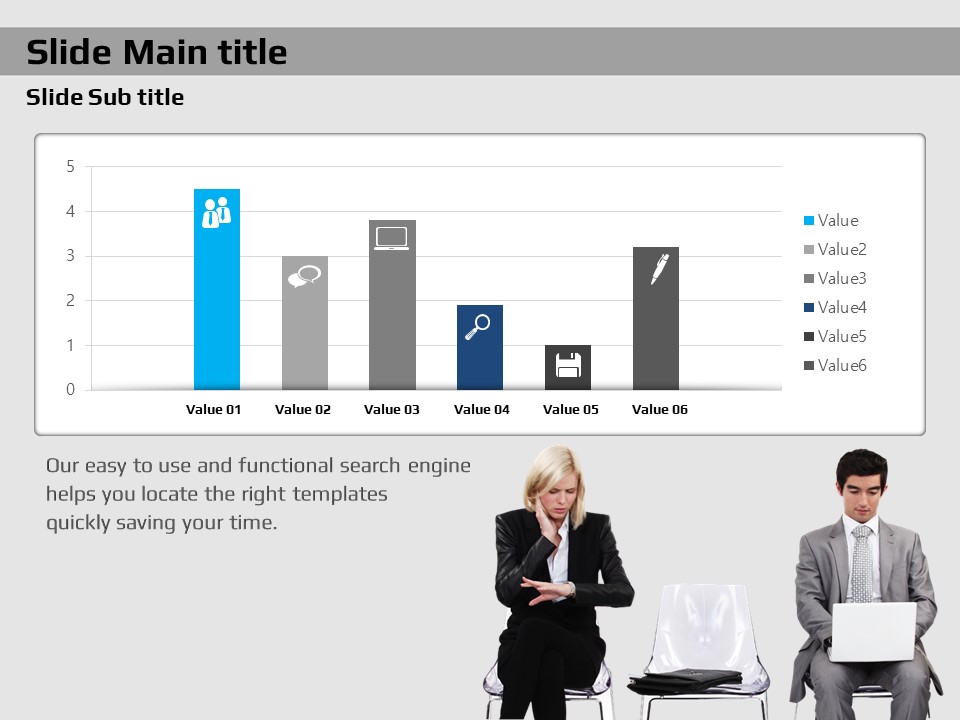 Slide Main title

Slide Sub title

5
4
3
2
1
0

Value 01 Value 02 Value 03 Value 04 Value 05 Value 06

Value
Value2
Value3
Value4
Value5
Value6

Our easy to use and functional search engine helps you locate the right templates quickly saving your time.